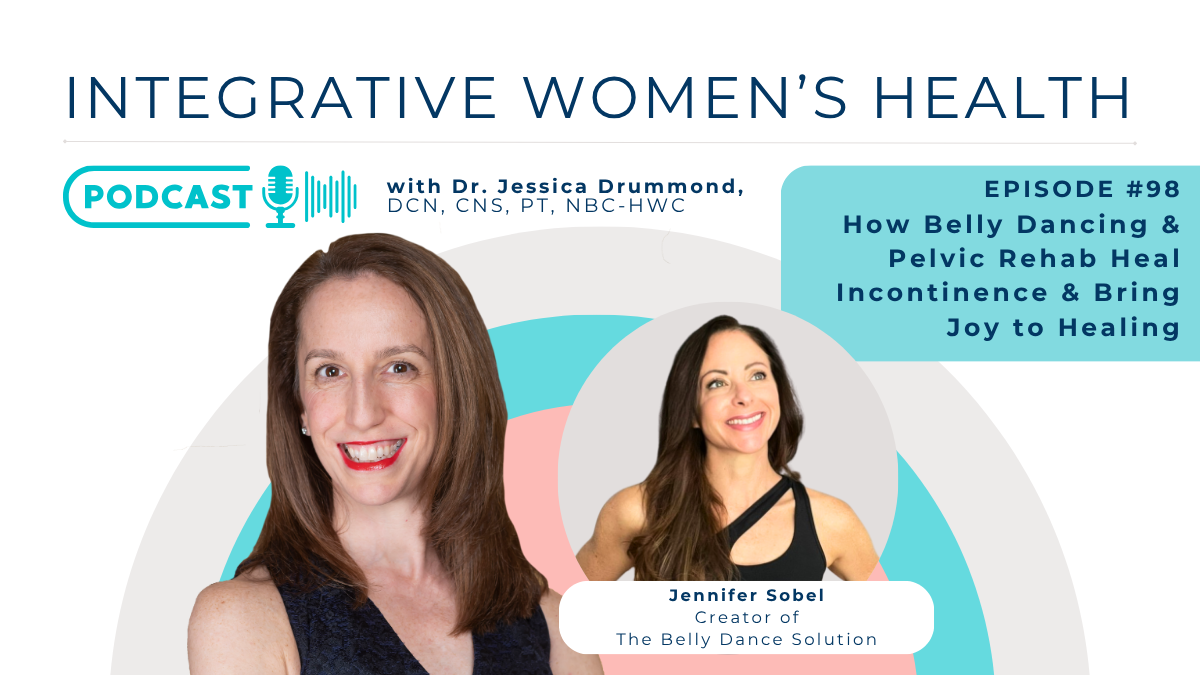 INTEGRATIVE WOMEN'S HEALTH

PODCAST

with Dr. Jessica Drummond, DCN, CNS, PT, NBC-HWC

EPISODE #98
How Belly Dancing & Pelvic Rehab Heal Incontinence & Bring Joy to Healing

Jennifer Sobel
Creator of
The Belly Dance Solution